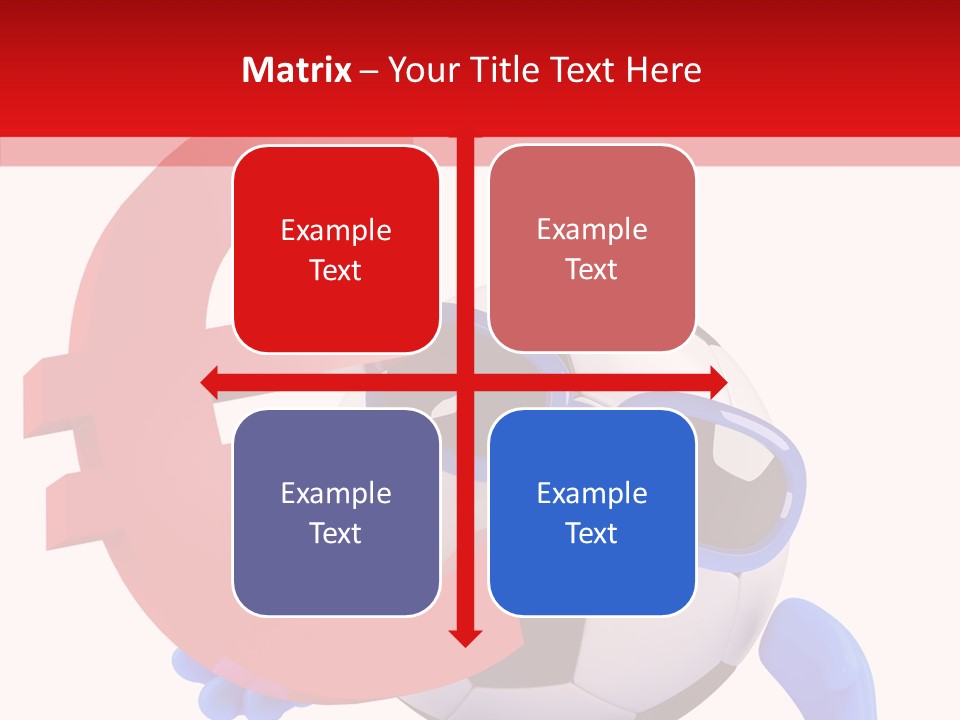 Matrix – Your Title Text Here

Example Text

Example Text

Example Text

Example Text